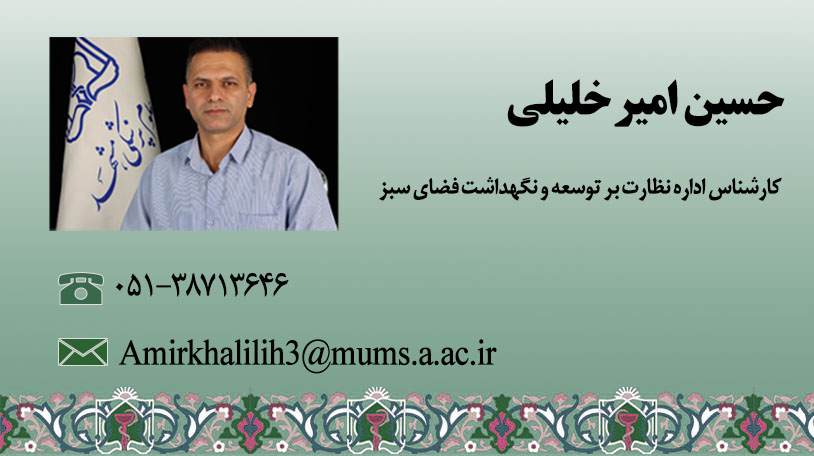 حسین امیر خلیلی

کارشناس اداره نظارت بر توسعه و نگهداشت فضای سبز

۰۵۱-۳۸۷۱۳۶۴۶

Amirkhalilih3@mums.a.ac.ir